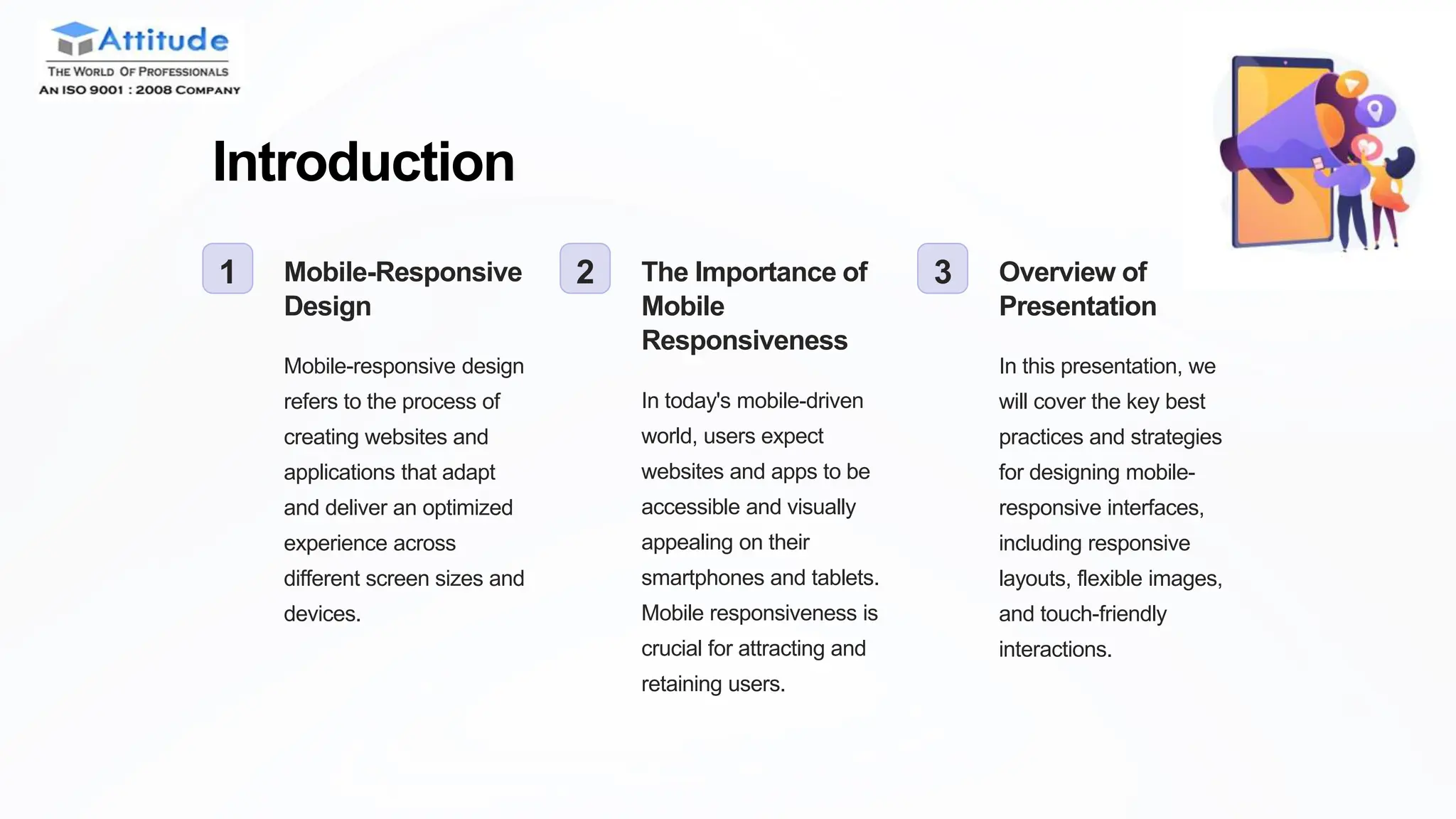 Attitude
THE WORLD OF PROFESSIONALS
AN ISO 9001 : 2008 COMPANY

Introduction

1

Mobile-Responsive Design

Mobile-responsive design refers to the process of creating websites and applications that adapt and deliver an optimized experience across different screen sizes and devices.

2

The Importance of Mobile Responsiveness

In today's mobile-driven world, users expect websites and apps to be accessible and visually appealing on their smartphones and tablets. Mobile responsiveness is crucial for attracting and retaining users.

3

Overview of Presentation

In this presentation, we will cover the key best practices and strategies for designing mobile-responsive interfaces, including responsive layouts, flexible images, and touch-friendly interactions.